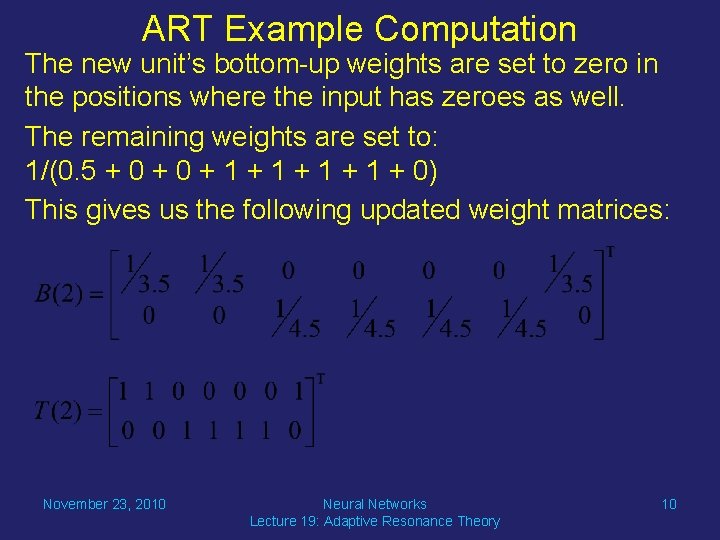 ART Example Computation

The new unit's bottom-up weights are set to zero in the positions where the input has zeroes as well.

The remaining weights are set to:
1/(0.5 + 0 + 0 + 1 + 1 + 1 + 1 + 0)

This gives us the following updated weight matrices:

$B(2) = \begin{bmatrix} 1/3.5 & 1/3.5 & 0 & 0 & 0 & 0 & 1/3.5 \\ 0 & 0 & 1/4.5 & 1/4.5 & 1/4.5 & 1/4.5 & 0 \end{bmatrix}^T$

$T(2) = \begin{bmatrix} 1 & 1 & 0 & 0 & 0 & 0 & 1 \\ 0 & 0 & 1 & 1 & 1 & 1 & 0 \end{bmatrix}^T$

November 23, 2010

Neural Networks
Lecture 19: Adaptive Resonance Theory

10